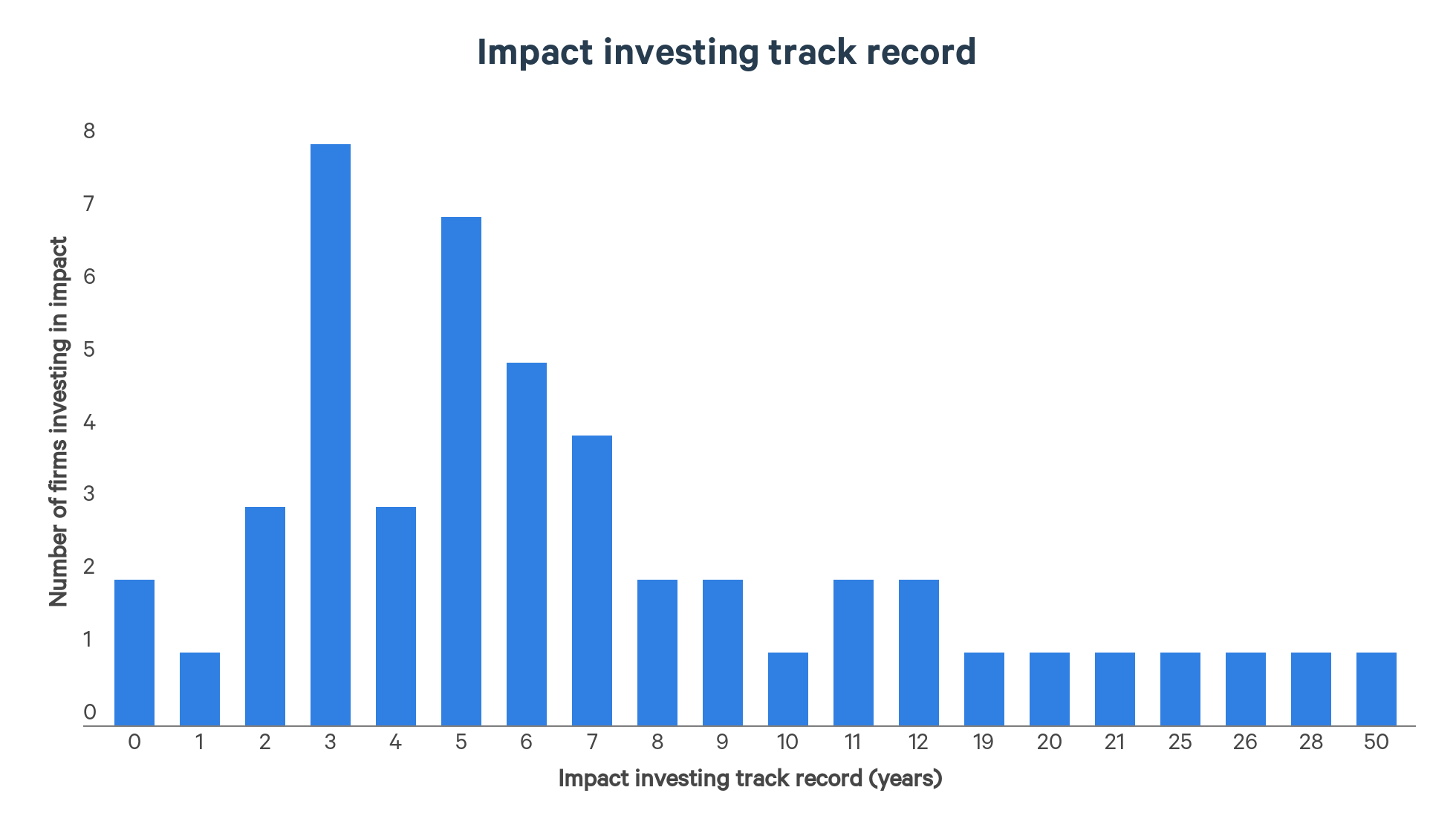 Impact investing track record

Number of firms investing in impact

8
7
6
5
4
3
2
1
0

0 1 2 3 4 5 6 7 8 9 10 11 12 19 20 21 25 26 28 50

Impact investing track record (years)